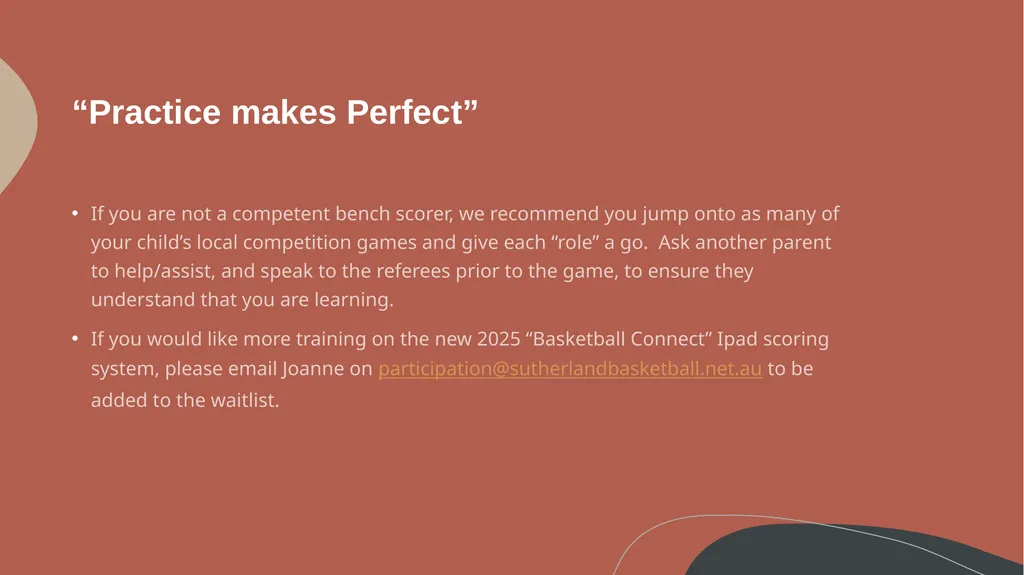 “Practice makes Perfect”

• If you are not a competent bench scorer, we recommend you jump onto as many of your child’s local competition games and give each “role” a go.  Ask another parent to help/assist, and speak to the referees prior to the game, to ensure they understand that you are learning.

• If you would like more training on the new 2025 “Basketball Connect” Ipad scoring system, please email Joanne on participation@sutherlandbasketball.net.au to be added to the waitlist.